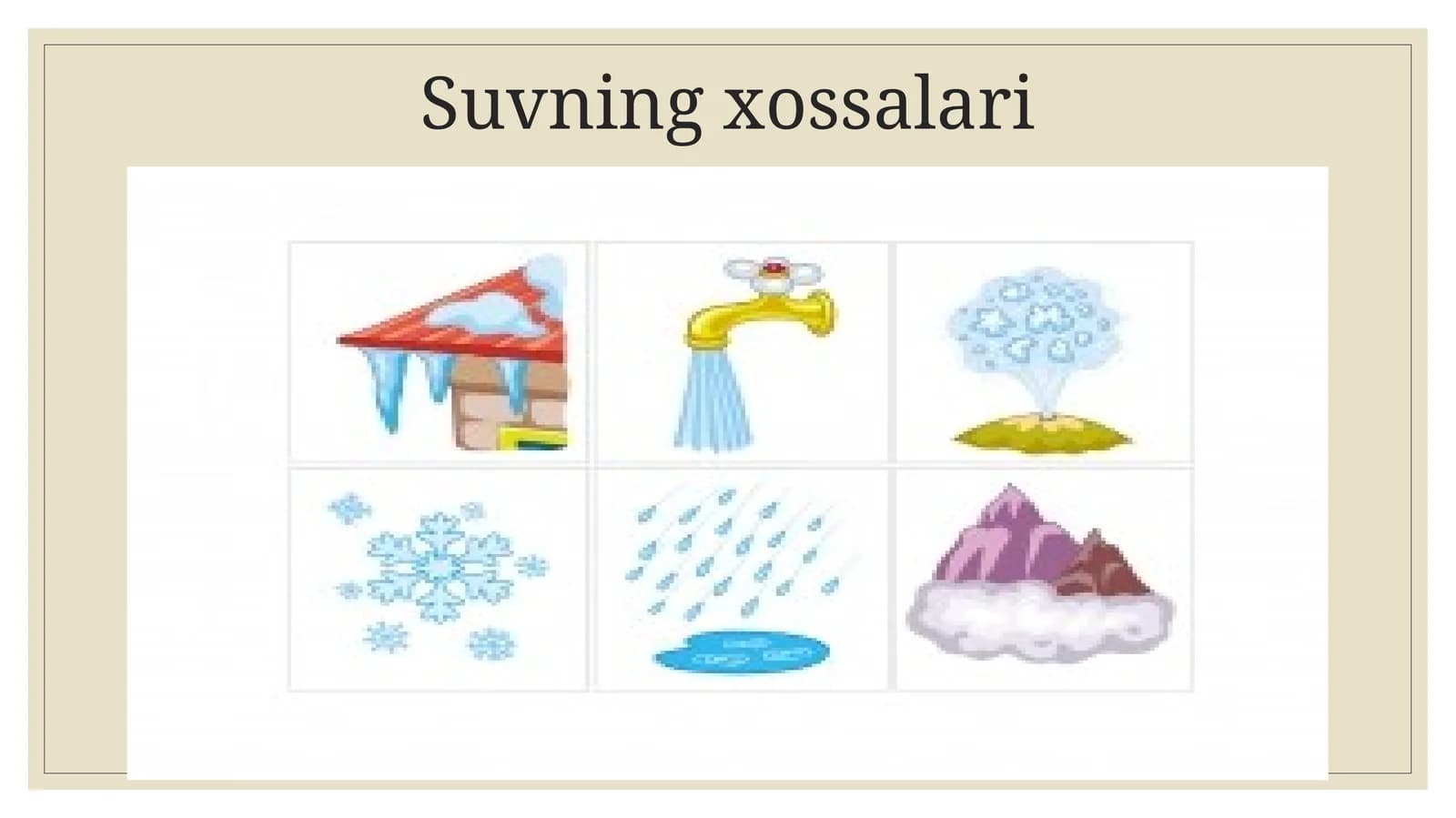 Suvning xossalari